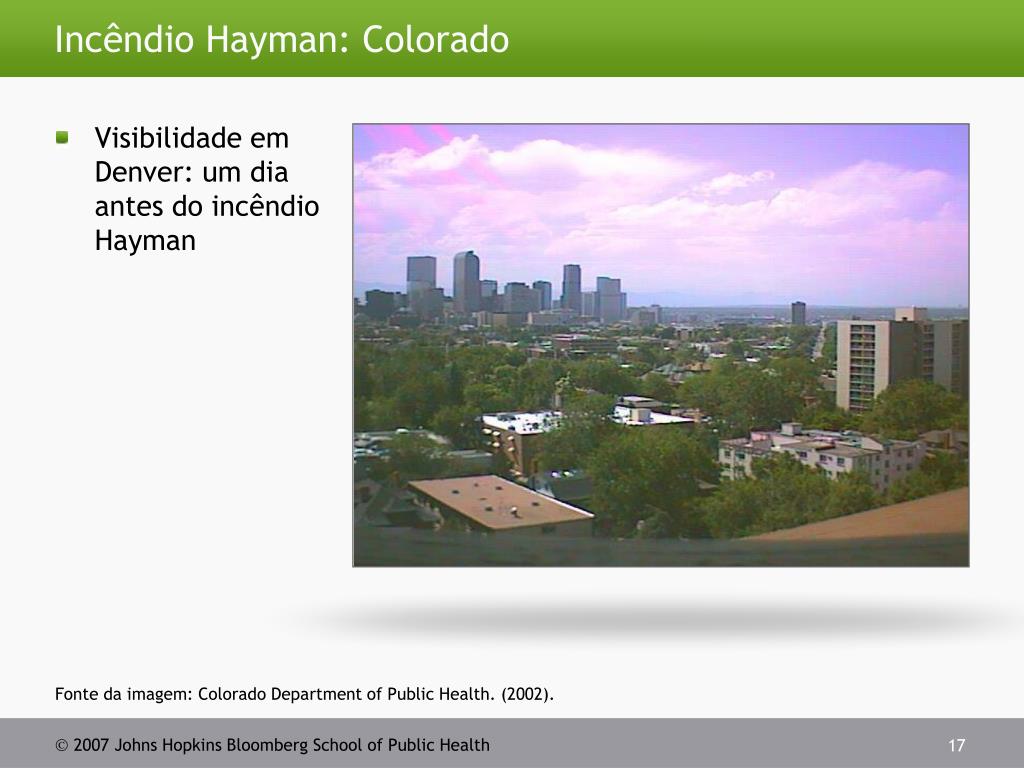 Incêndio Hayman: Colorado

Visibilidade em Denver: um dia antes do incêndio Hayman

Fonte da imagem: Colorado Department of Public Health. (2002).

© 2007 Johns Hopkins Bloomberg School of Public Health

17